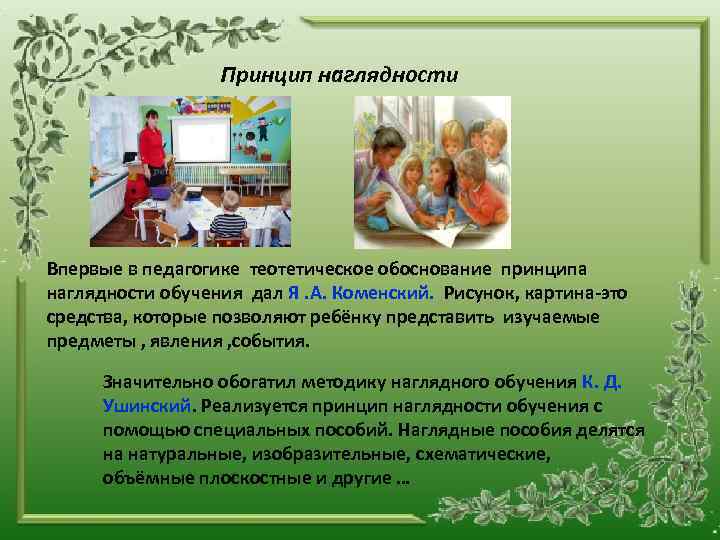 Принцип наглядности

Впервые в педагогике теотетическое обоснование принципа наглядности обучения дал Я .А. Коменский. Рисунок, картина-это средства, которые позволяют ребёнку представить изучаемые предметы , явления ,события.

Значительно обогатил методику наглядного обучения К. Д. Ушинский. Реализуется принцип наглядности обучения с помощью специальных пособий. Наглядные пособия делятся на натуральные, изобразительные, схематические, объёмные плоскостные и другие …